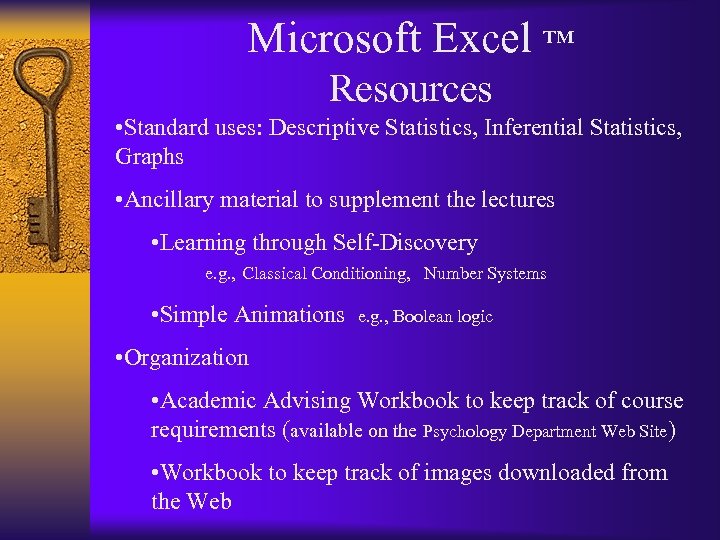 Microsoft Excel ™
Resources

•Standard uses: Descriptive Statistics, Inferential Statistics, Graphs

•Ancillary material to supplement the lectures

•Learning through Self-Discovery
e.g., Classical Conditioning, Number Systems

•Simple Animations e.g., Boolean logic

•Organization

•Academic Advising Workbook to keep track of course requirements (available on the Psychology Department Web Site)

•Workbook to keep track of images downloaded from the Web